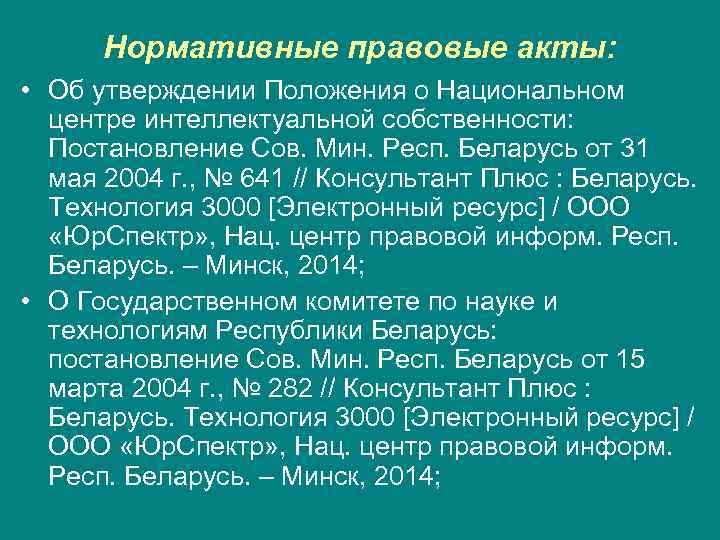 Нормативные правовые акты:

• Об утверждении Положения о Национальном центре интеллектуальной собственности: Постановление Сов. Мин. Респ. Беларусь от 31 мая 2004 г., № 641 // Консультант Плюс : Беларусь. Технология 3000 [Электронный ресурс] / ООО «ЮрСпектр», Нац. центр правовой информ. Респ. Беларусь. – Минск, 2014;

• О Государственном комитете по науке и технологиям Республики Беларусь: постановление Сов. Мин. Респ. Беларусь от 15 марта 2004 г., № 282 // Консультант Плюс : Беларусь. Технология 3000 [Электронный ресурс] / ООО «ЮрСпектр», Нац. центр правовой информ. Респ. Беларусь. – Минск, 2014;